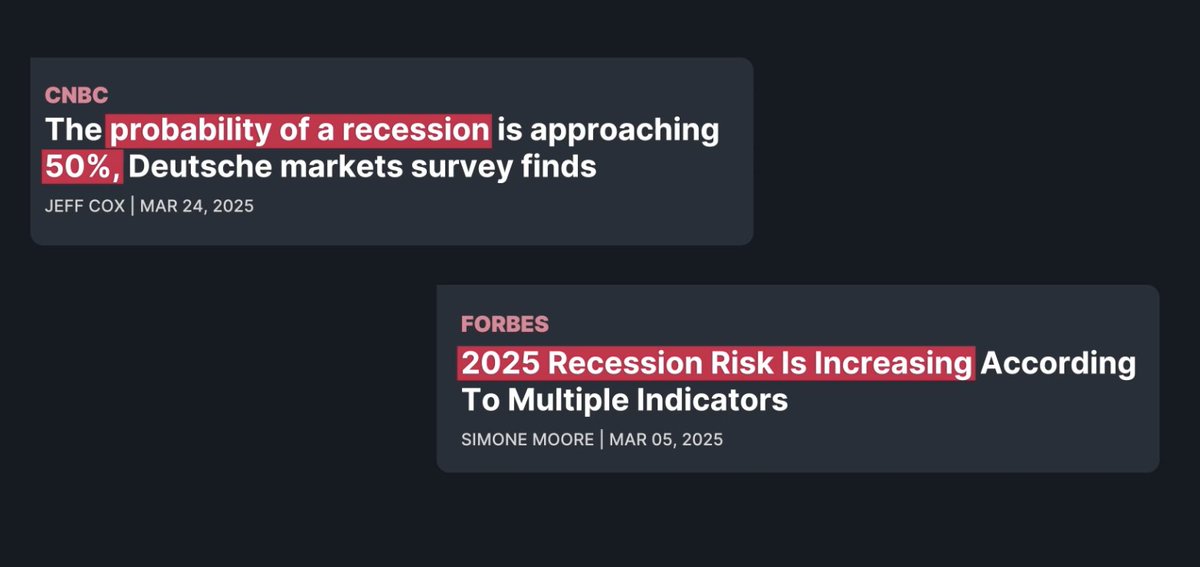 CNBC
The probability of a recession is approaching 50%, Deutsche markets survey finds
JEFF COX | MAR 24, 2025

FORBES
2025 Recession Risk Is Increasing According To Multiple Indicators
SIMONE MOORE | MAR 05, 2025